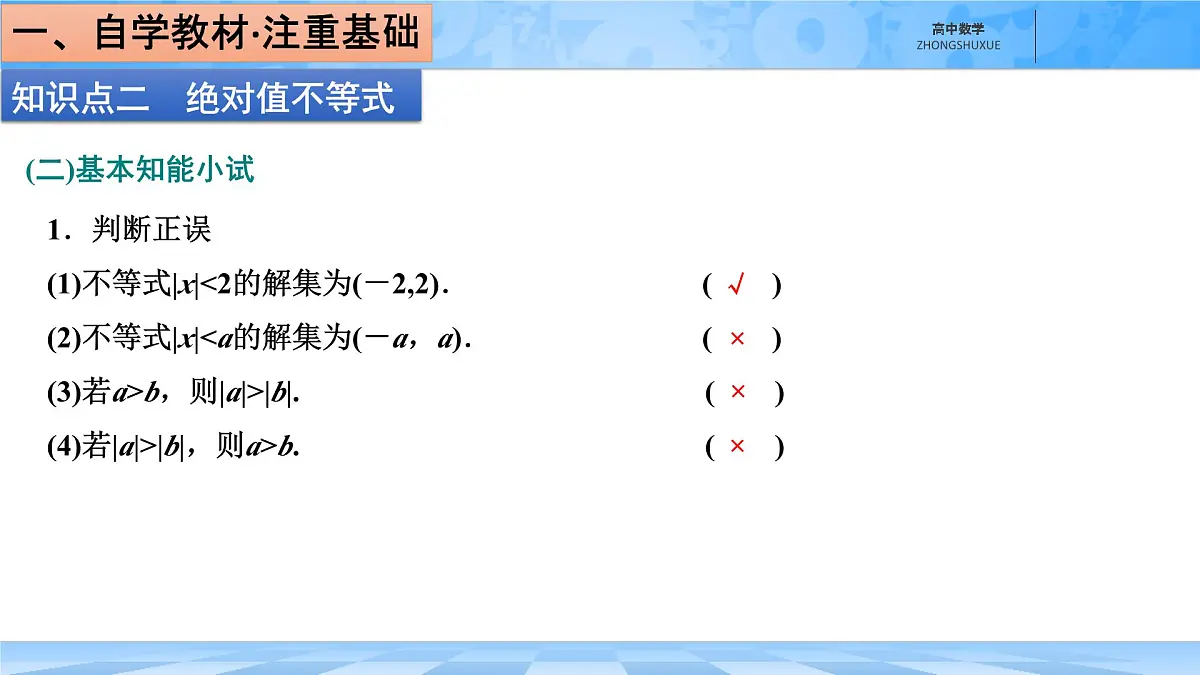 一、自学教材·注重基础

高中数学
ZHONGSHUXUE

知识点二　绝对值不等式

(二)基本知能小试

1．判断正误

(1)不等式$|x|<2$的解集为$(-2,2)$．　( √ )

(2)不等式$|x|<a$的解集为$(-a，a)$．　( × )

(3)若$a>b$，则$|a|>|b|$.　( × )

(4)若$|a|>|b|$，则$a>b$.　( × )